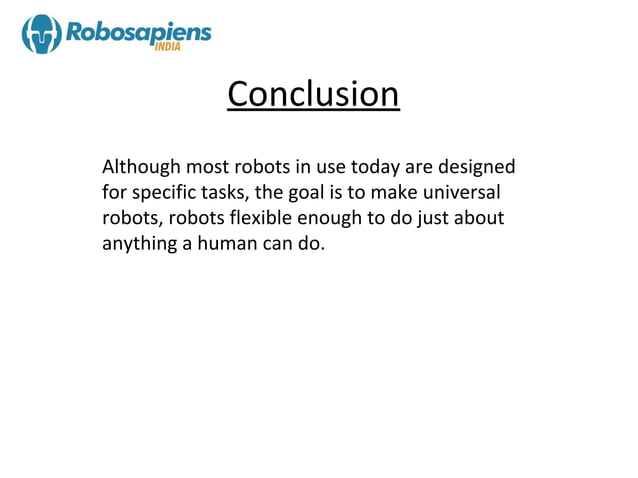 Robosapiens
INDIA

Conclusion

Although most robots in use today are designed for specific tasks, the goal is to make universal robots, robots flexible enough to do just about anything a human can do.